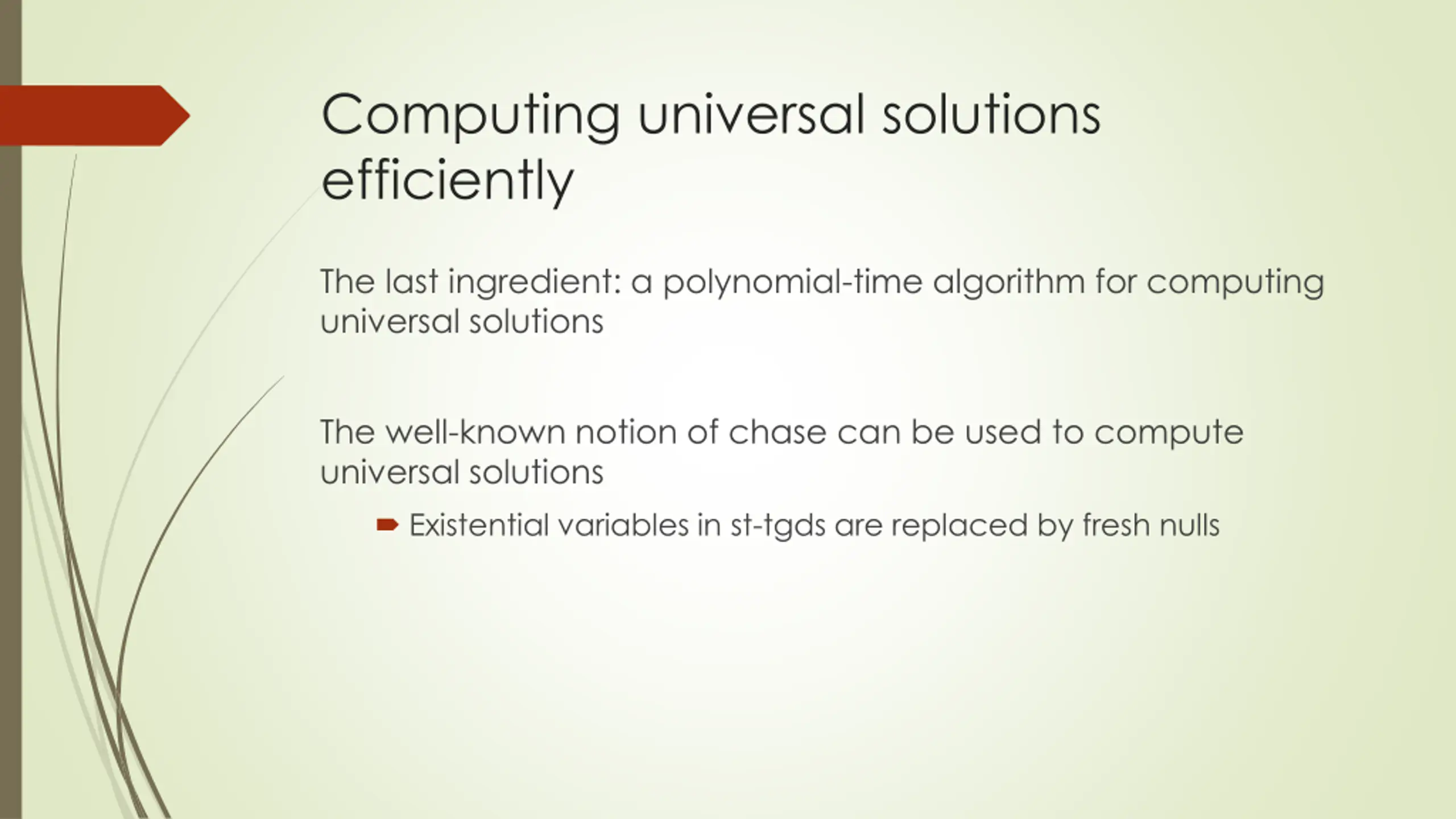 Computing universal solutions efficiently

The last ingredient: a polynomial-time algorithm for computing universal solutions

The well-known notion of chase can be used to compute universal solutions

Existential variables in st-tgds are replaced by fresh nulls